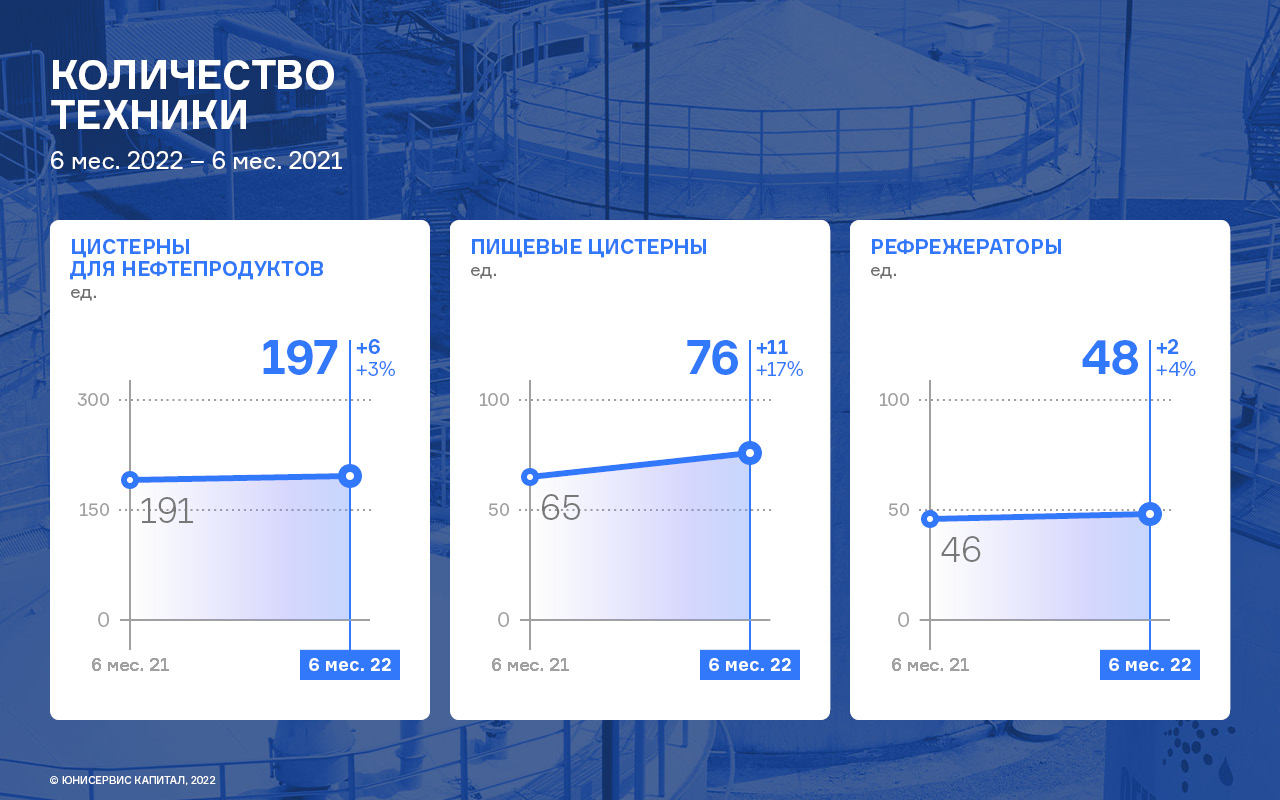 КОЛИЧЕСТВО ТЕХНИКИ
6 мес. 2022 – 6 мес. 2021

ЦИСТЕРНЫ ДЛЯ НЕФТЕПРОДУКТОВ
ед.

197 +6 +3%

300
150
0
191
6 мес. 21
6 мес. 22

ПИЩЕВЫЕ ЦИСТЕРНЫ
ед.

76 +11 +17%

100
50
0
65
6 мес. 21
6 мес. 22

РЕФРЕЖЕРАТОРЫ
ед.

48 +2 +4%

100
50
0
46
6 мес. 21
6 мес. 22

© ЮНИСЕРВИС КАПИТАЛ, 2022